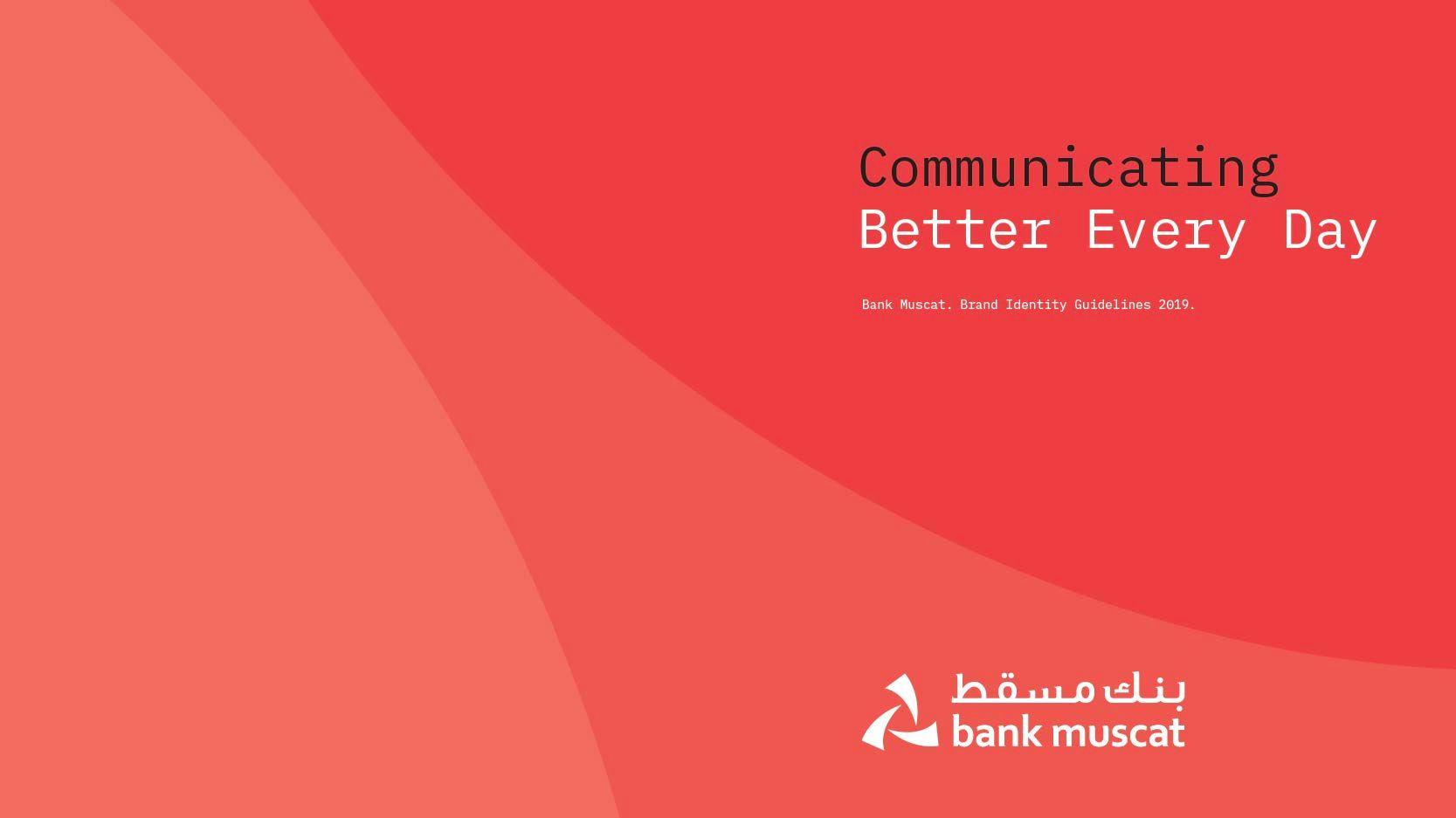 Communicating
Better Every Day

Bank Muscat. Brand Identity Guidelines 2019.

بنك مسقط
bank muscat